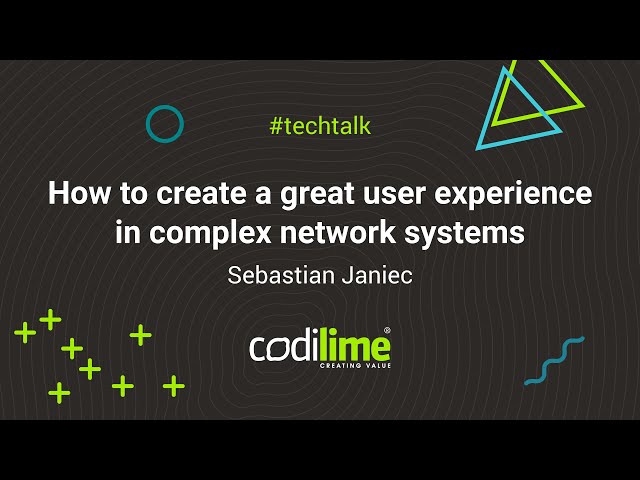 #techtalk

How to create a great user experience in complex network systems

Sebastian Janiec

codilime®
CREATING VALUE